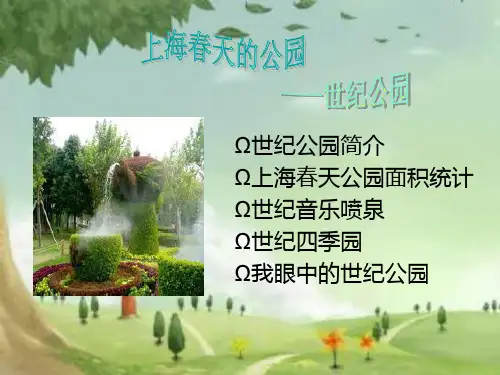 上海春天的公园
——世纪公园

Ω世纪公园简介
Ω上海春天公园面积统计
Ω世纪音乐喷泉
Ω世纪四季园
Ω我眼中的世纪公园